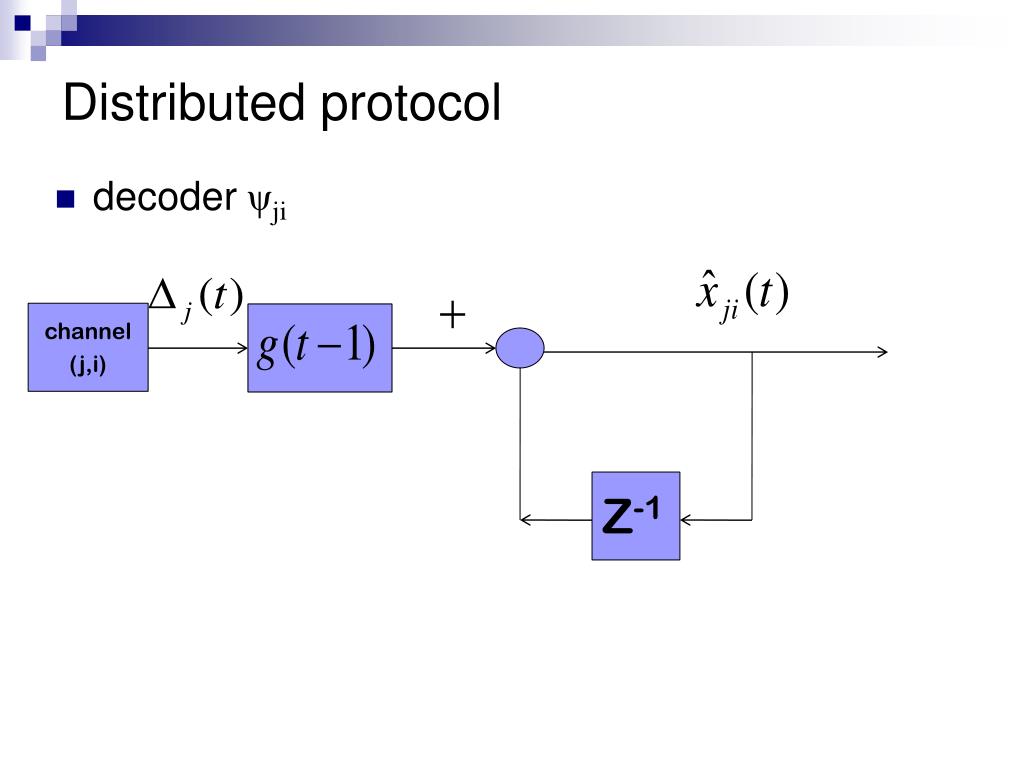 Distributed protocol

decoder $\psi_{ji}$

channel (j,i)

$\Delta_j(t)$

$g(t-1)$

$+$

$\hat{x}_{ji}(t)$

$Z^{-1}$